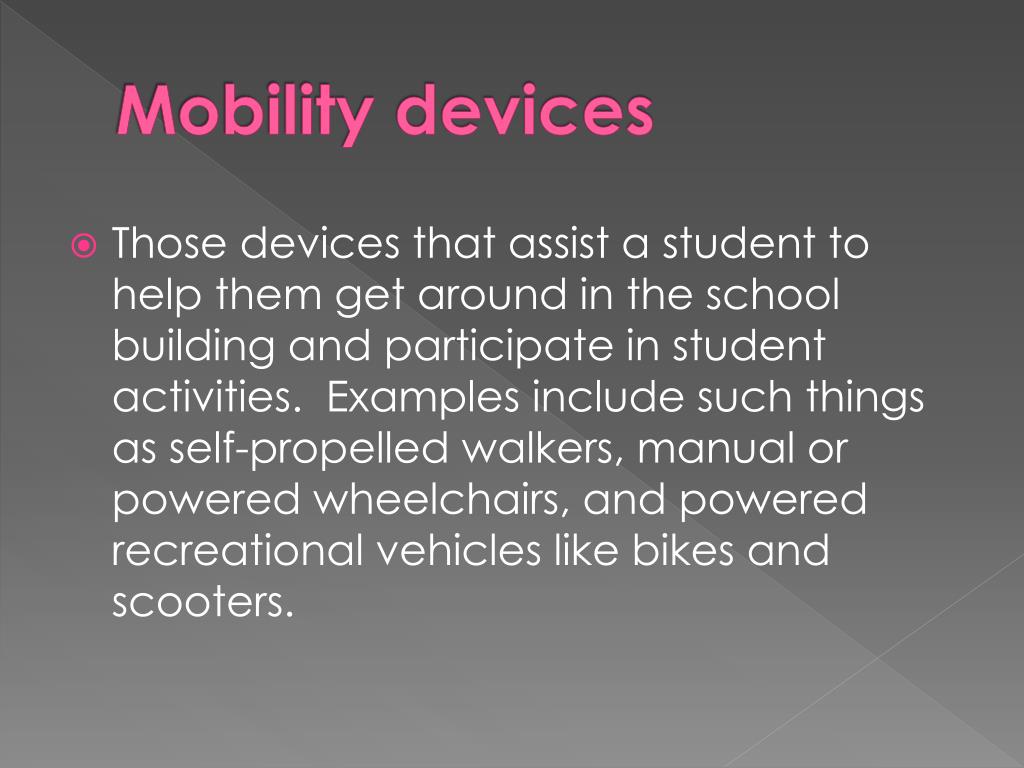 Mobility devices

Those devices that assist a student to help them get around in the school building and participate in student activities.  Examples include such things as self-propelled walkers, manual or powered wheelchairs, and powered recreational vehicles like bikes and scooters.